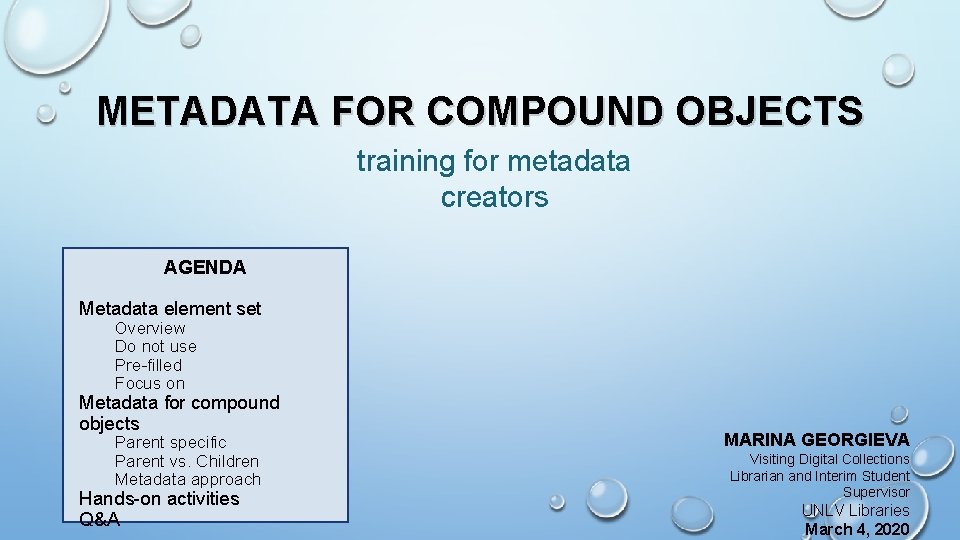 METADATA FOR COMPOUND OBJECTS

training for metadata creators

AGENDA

Metadata element set
Overview
Do not use
Pre-filled
Focus on
Metadata for compound objects
Parent specific
Parent vs. Children
Metadata approach
Hands-on activities
Q&A

MARINA GEORGIEVA
Visiting Digital Collections Librarian and Interim Student Supervisor
UNLV Libraries
March 4, 2020